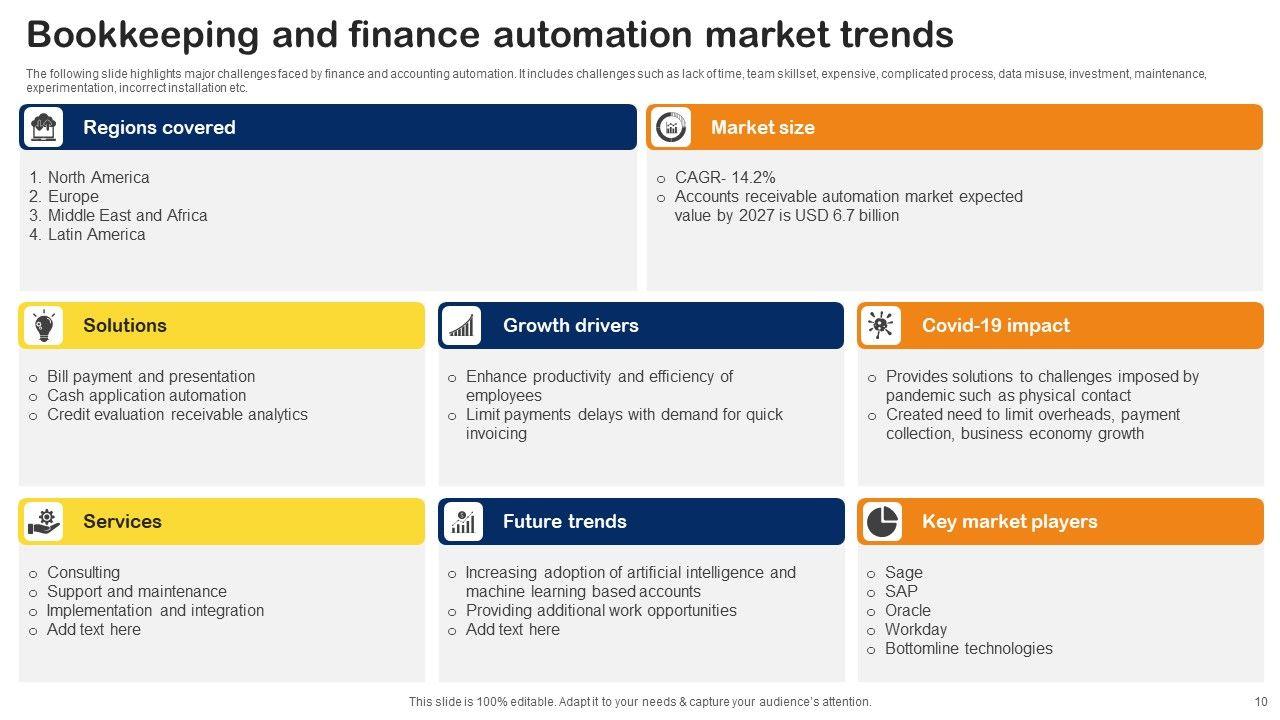 Bookkeeping and finance automation market trends

The following slide highlights major challenges faced by finance and accounting automation. It includes challenges such as lack of time, team skillset, expensive, complicated process, data misuse, investment, maintenance, experimentation, incorrect installation etc.

Regions covered

1. North America
2. Europe
3. Middle East and Africa
4. Latin America

Market size

o CAGR- 14.2%
o Accounts receivable automation market expected value by 2027 is USD 6.7 billion

Solutions

o Bill payment and presentation
o Cash application automation
o Credit evaluation receivable analytics

Growth drivers

o Enhance productivity and efficiency of employees
o Limit payments delays with demand for quick invoicing

Covid-19 impact

o Provides solutions to challenges imposed by pandemic such as physical contact
o Created need to limit overheads, payment collection, business economy growth

Services

o Consulting
o Support and maintenance
o Implementation and integration
o Add text here

Future trends

o Increasing adoption of artificial intelligence and machine learning based accounts
o Providing additional work opportunities
o Add text here

Key market players

o Sage
o SAP
o Oracle
o Workday
o Bottomline technologies

This slide is 100% editable. Adapt it to your needs & capture your audience's attention.

10